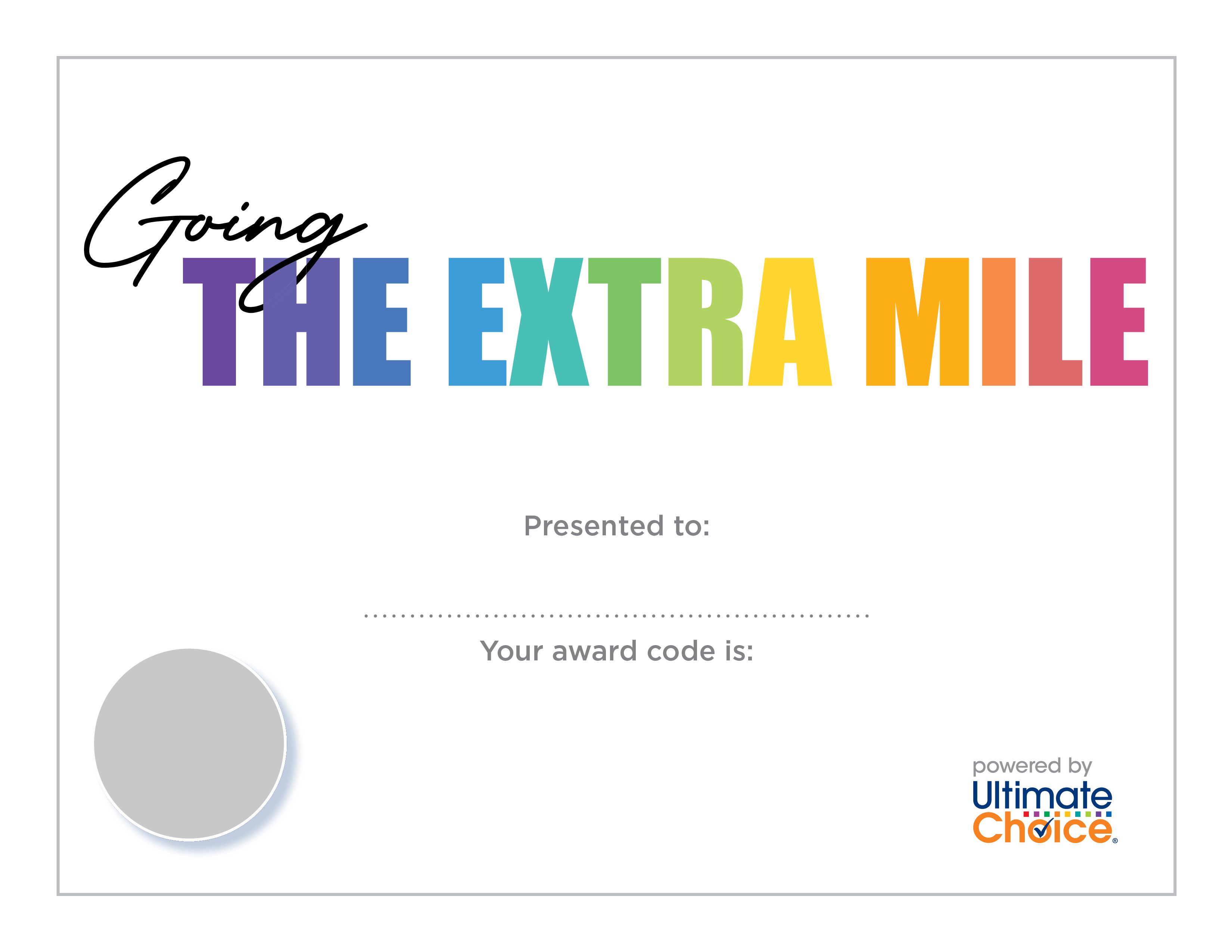 Going
THE EXTRA MILE

Presented to:

Your award code is:

powered by
Ultimate
Choice®